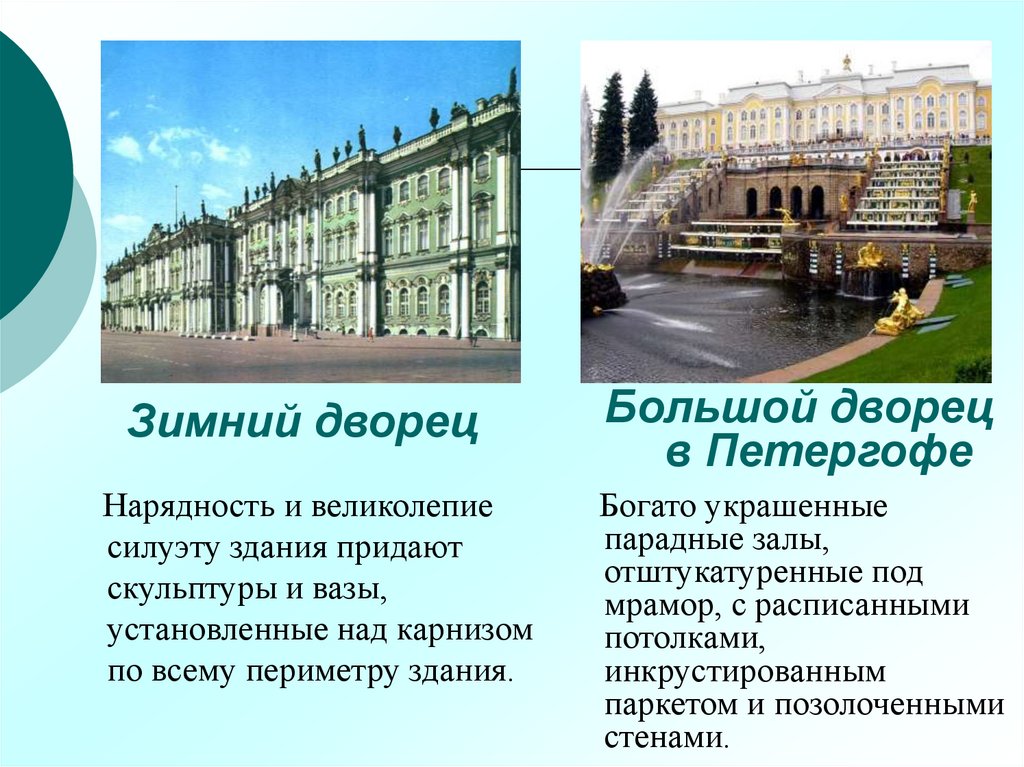 Зимний дворец

Нарядность и великолепие силуэту здания придают скульптуры и вазы, установленные над карнизом по всему периметру здания.

Большой дворец в Петергофе

Богато украшенные парадные залы, отштукатуренные под мрамор, с расписанными потолками, инкрустированным паркетом и позолоченными стенами.